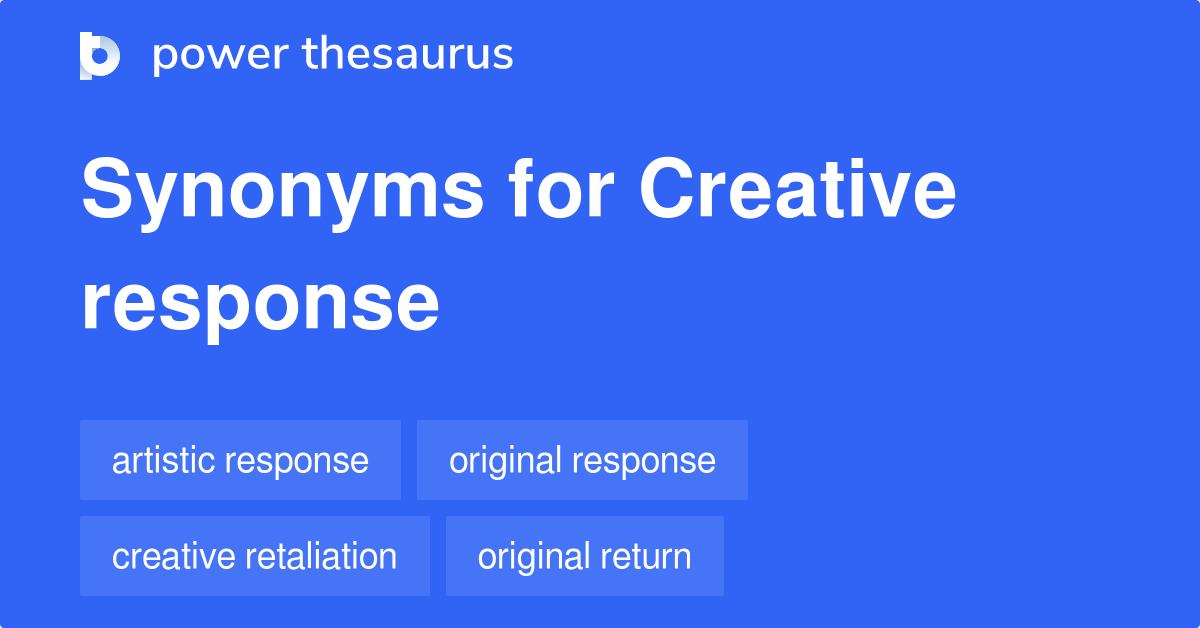 power thesaurus

Synonyms for Creative response

artistic response
original response
creative retaliation
original return